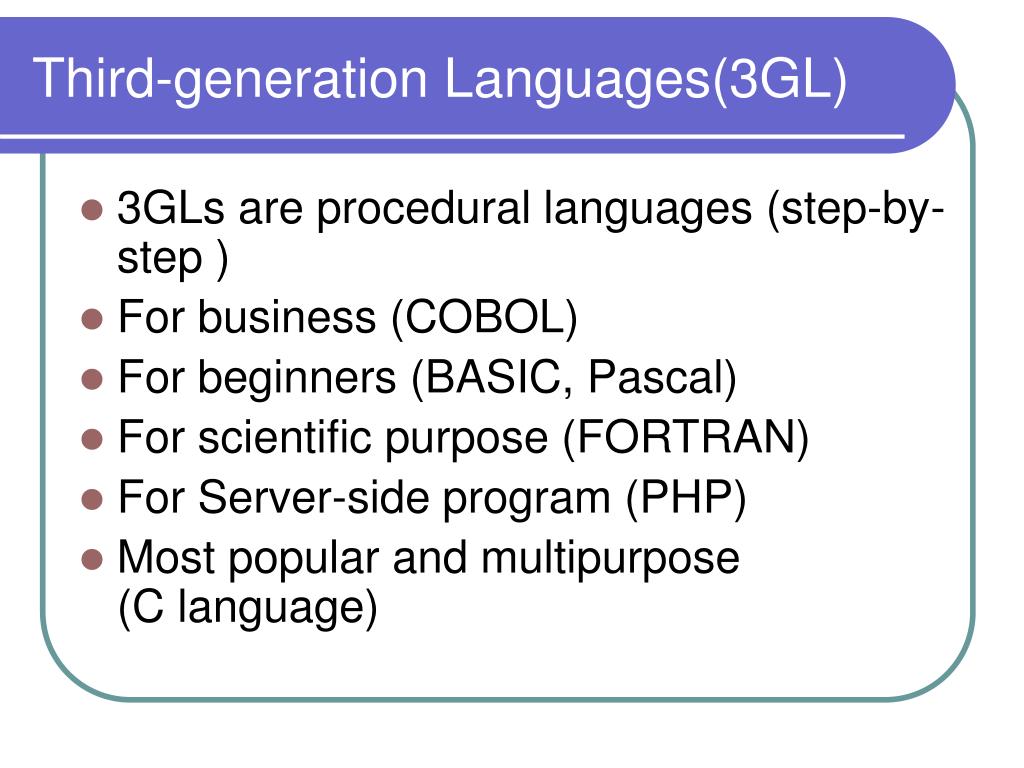 Third-generation Languages(3GL)

- 3GLs are procedural languages (step-by-step )
- For business (COBOL)
- For beginners (BASIC, Pascal)
- For scientific purpose (FORTRAN)
- For Server-side program (PHP)
- Most popular and multipurpose (C language)